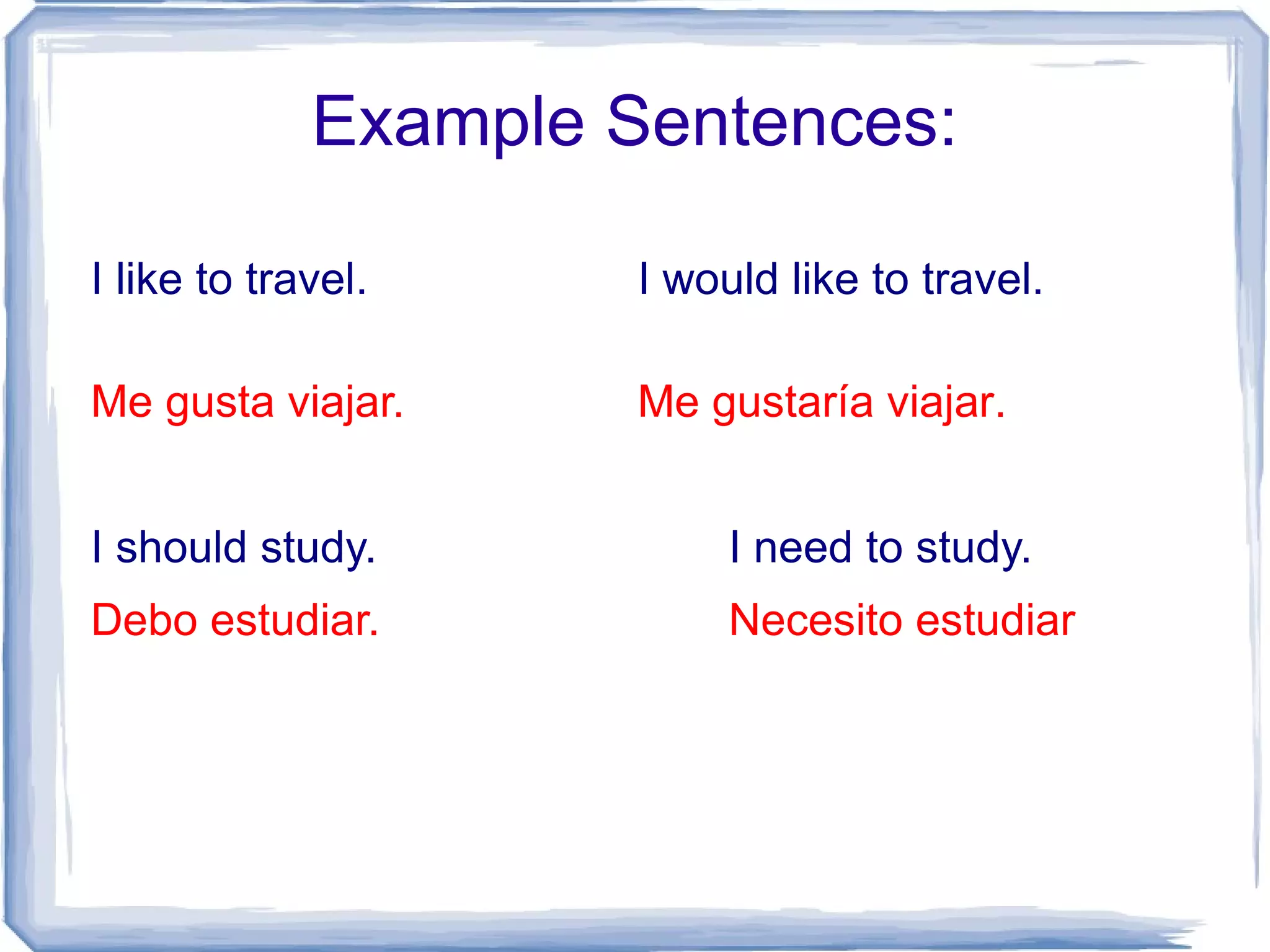 Example Sentences:

I like to travel.

Me gusta viajar.

I should study.

Debo estudiar.

I would like to travel.

Me gustaría viajar.

I need to study.

Necesito estudiar